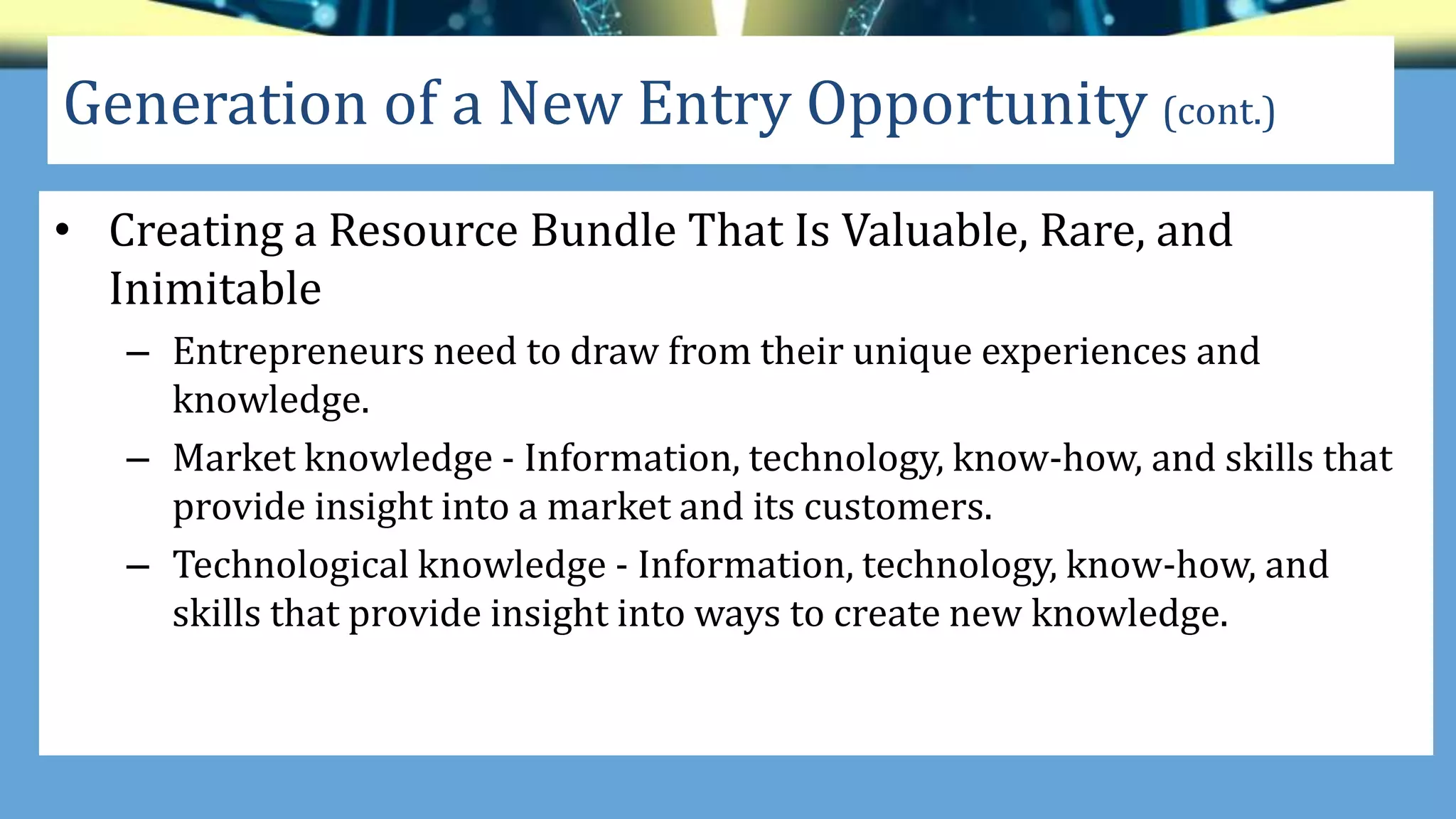 Generation of a New Entry Opportunity (cont.)

• Creating a Resource Bundle That Is Valuable, Rare, and Inimitable

– Entrepreneurs need to draw from their unique experiences and knowledge.

– Market knowledge - Information, technology, know-how, and skills that provide insight into a market and its customers.

– Technological knowledge - Information, technology, know-how, and skills that provide insight into ways to create new knowledge.